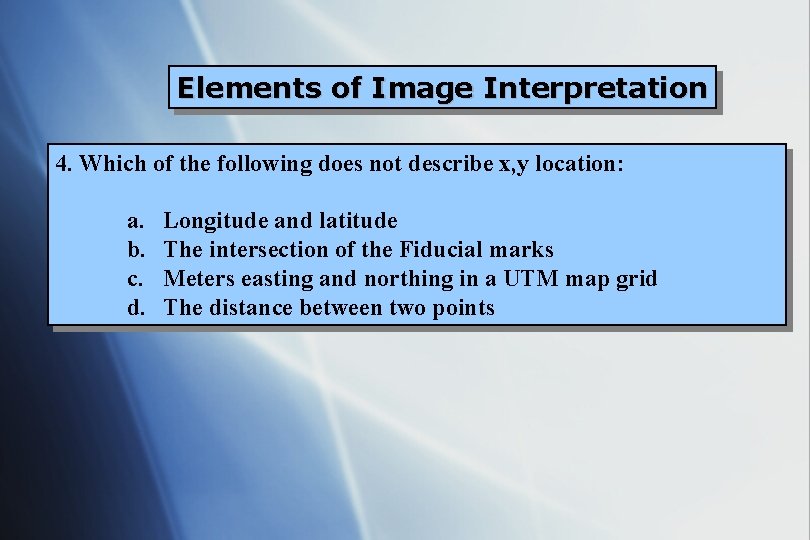 Elements of Image Interpretation

4. Which of the following does not describe x,y location:

a. Longitude and latitude
b. The intersection of the Fiducial marks
c. Meters easting and northing in a UTM map grid
d. The distance between two points